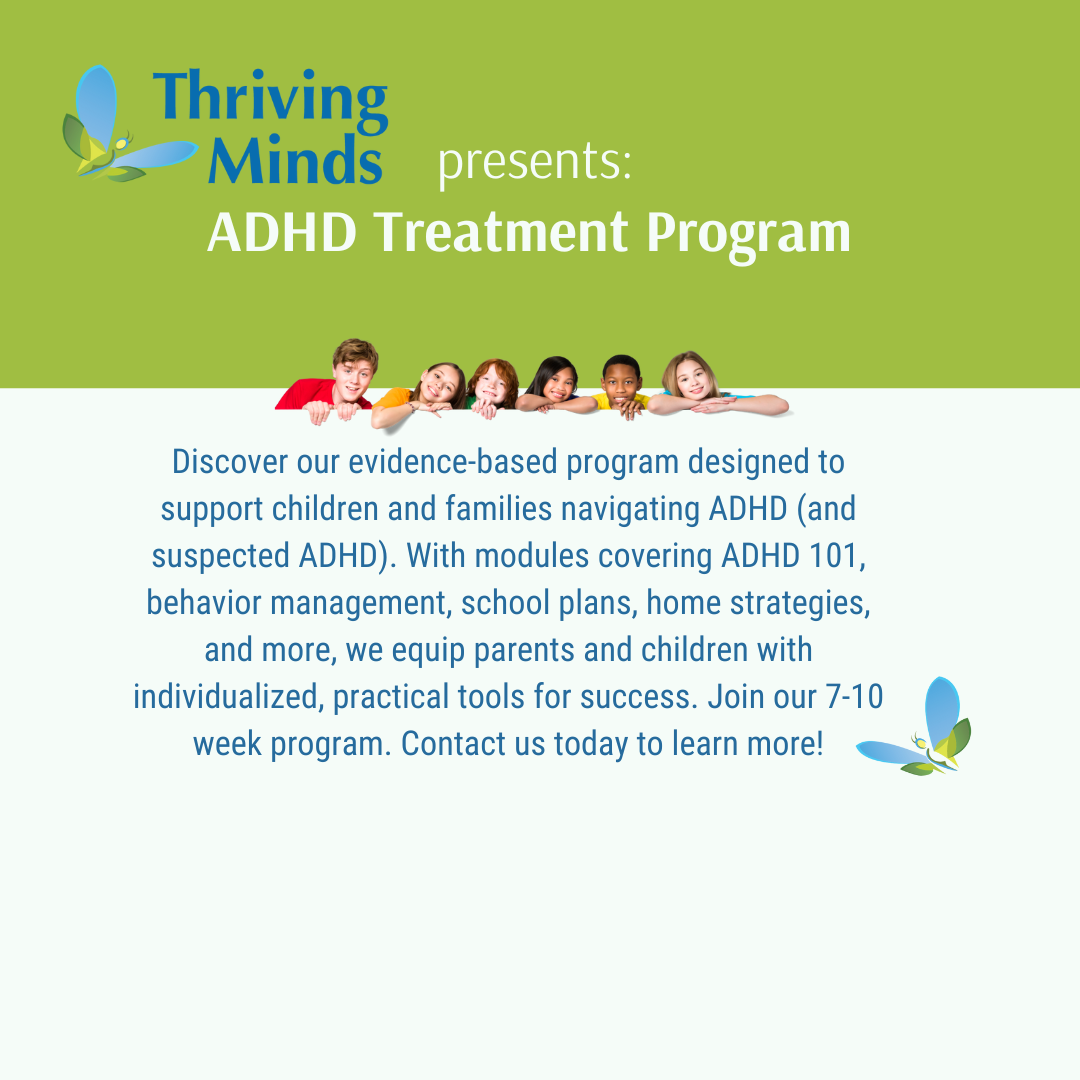 Thriving Minds presents:
ADHD Treatment Program

Discover our evidence-based program designed to support children and families navigating ADHD (and suspected ADHD). With modules covering ADHD 101, behavior management, school plans, home strategies, and more, we equip parents and children with individualized, practical tools for success. Join our 7-10 week program. Contact us today to learn more!